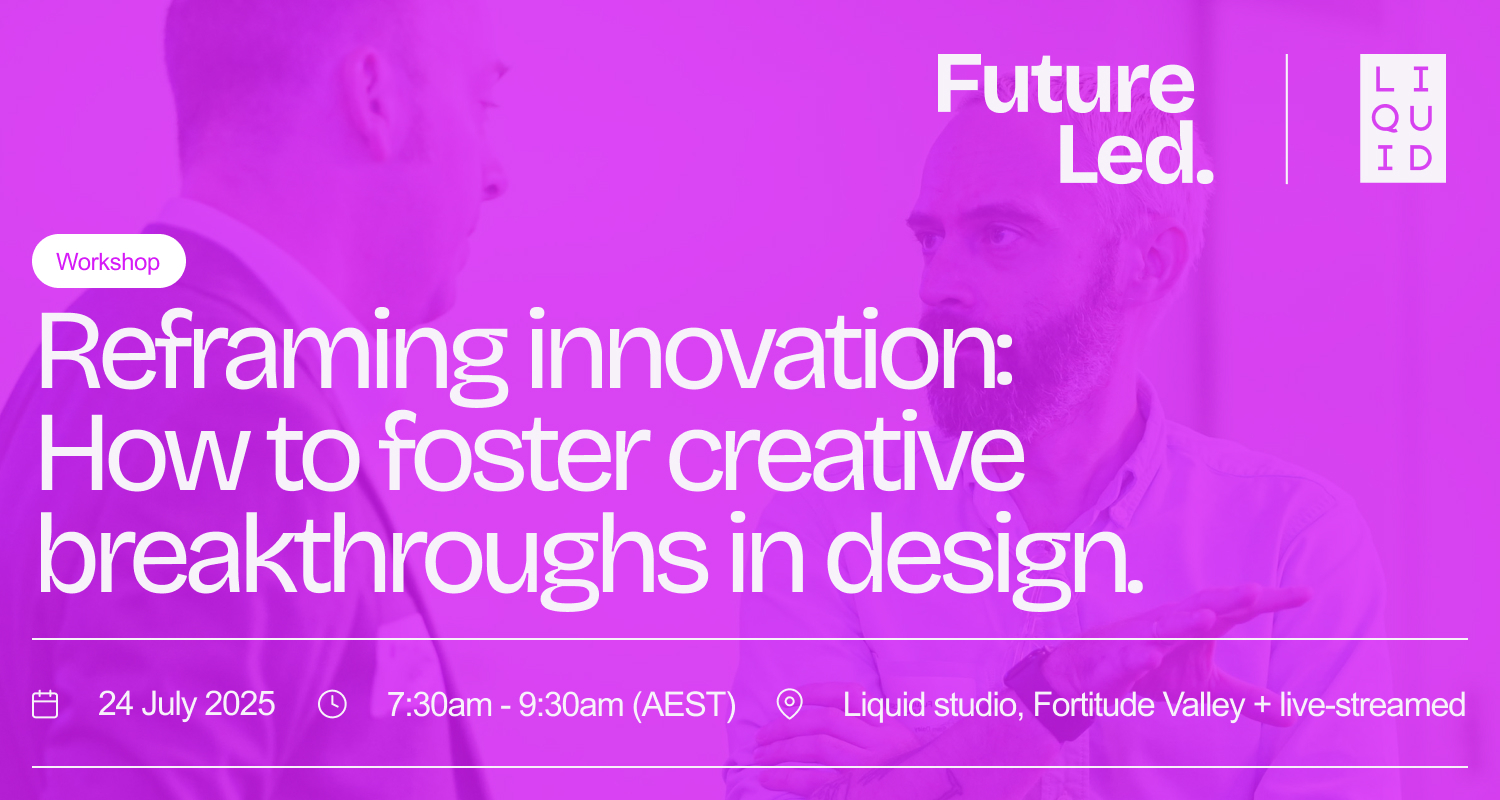 Future Led.

LI
QU
ID

Workshop

Reframing innovation: How to foster creative breakthroughs in design.

24 July 2025   7:30am - 9:30am (AEST)   Liquid studio, Fortitude Valley + live-streamed